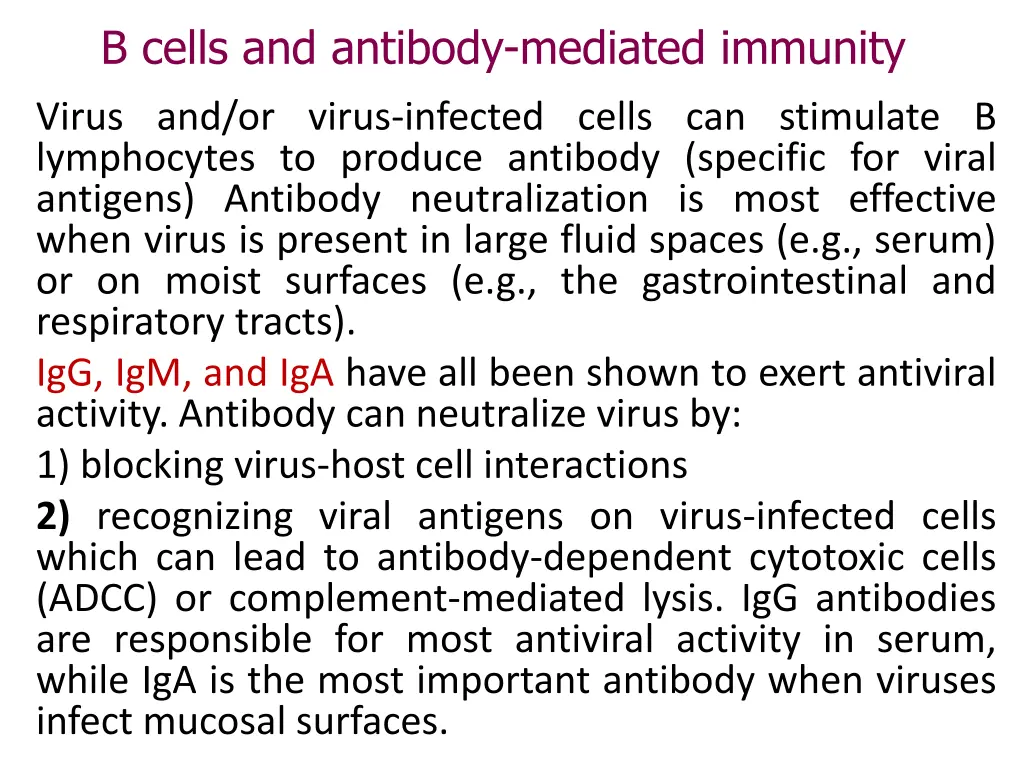 B cells and antibody-mediated immunity

Virus and/or virus-infected cells can stimulate B lymphocytes to produce antibody (specific for viral antigens) Antibody neutralization is most effective when virus is present in large fluid spaces (e.g., serum) or on moist surfaces (e.g., the gastrointestinal and respiratory tracts).

IgG, IgM, and IgA have all been shown to exert antiviral activity. Antibody can neutralize virus by:

1) blocking virus-host cell interactions

2) recognizing viral antigens on virus-infected cells which can lead to antibody-dependent cytotoxic cells (ADCC) or complement-mediated lysis. IgG antibodies are responsible for most antiviral activity in serum, while IgA is the most important antibody when viruses infect mucosal surfaces.